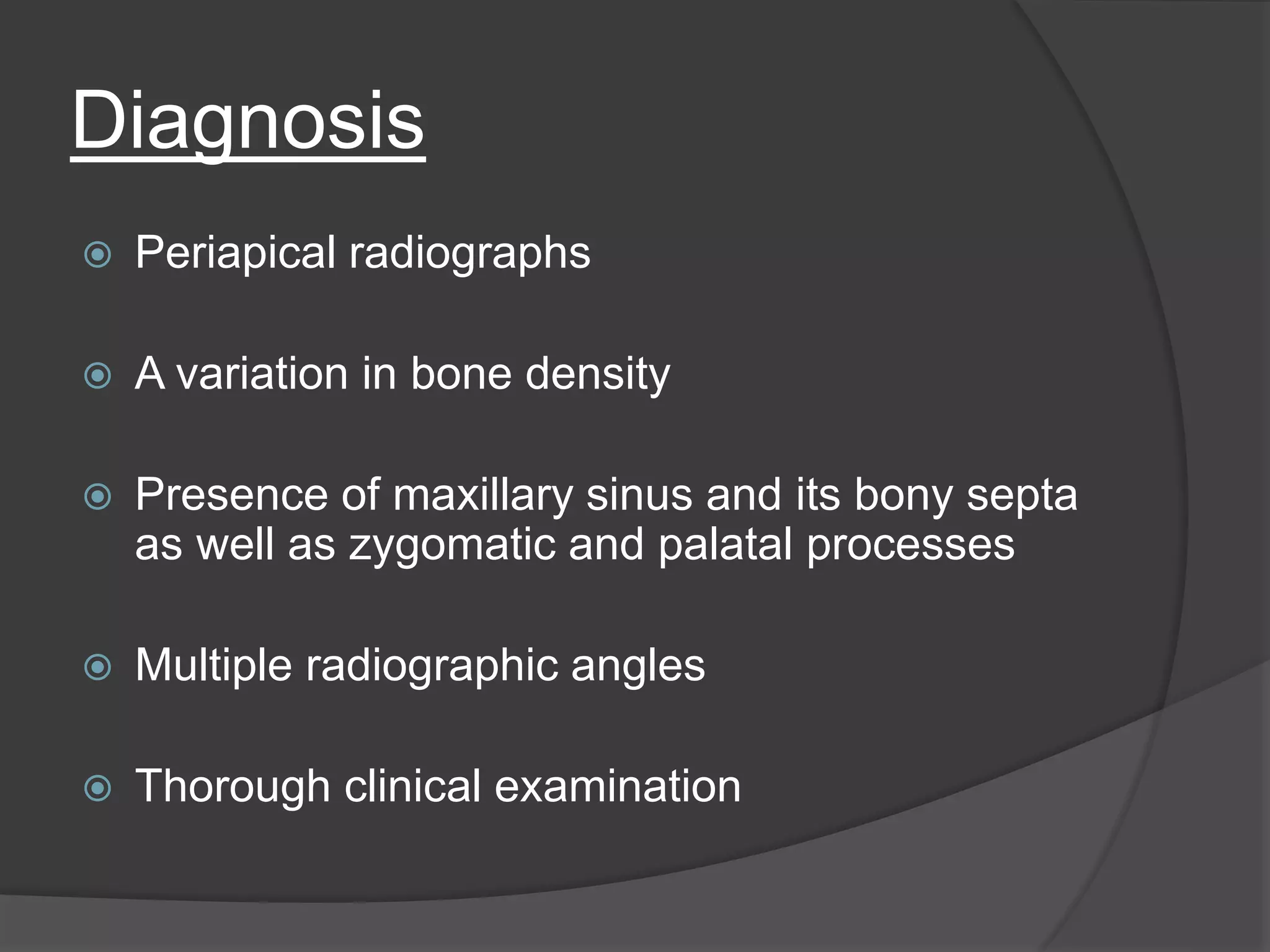 Diagnosis

Periapical radiographs

A variation in bone density

Presence of maxillary sinus and its bony septa as well as zygomatic and palatal processes

Multiple radiographic angles

Thorough clinical examination